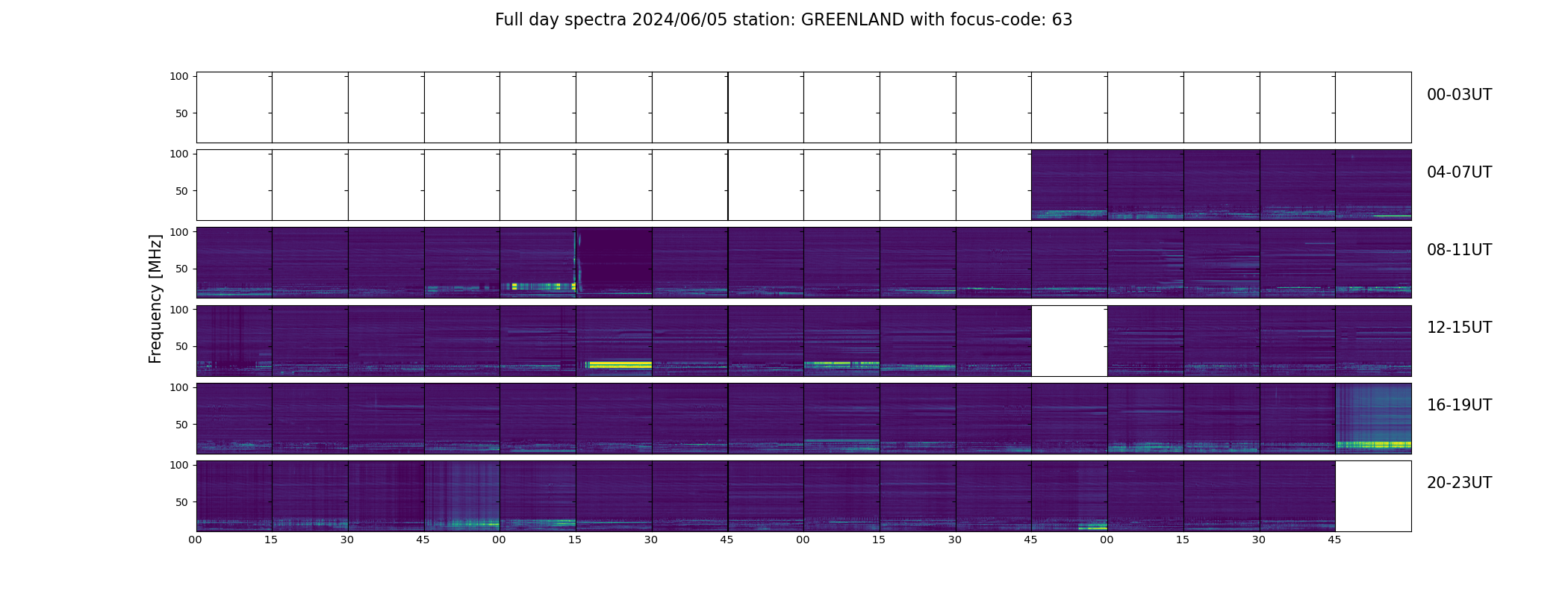 Full day spectra 2024/06/05 station: GREENLAND with focus-code: 63

Frequency [MHz]

100
50
00-03UT

100
50
04-07UT

100
50
08-11UT

100
50
12-15UT

100
50
16-19UT

100
50
20-23UT

00 15 30 45 00 15 30 45 00 15 30 45 00 15 30 45